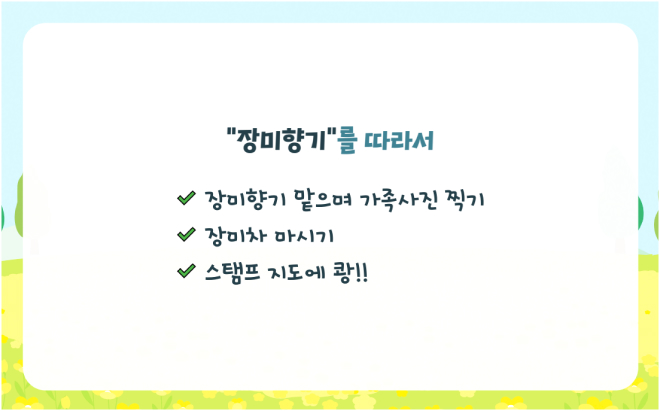 "장미향기"를 따라서

✔ 장미향기 맡으며 가족사진 찍기
✔ 장미차 마시기
✔ 스탬프 지도에 쾅!!